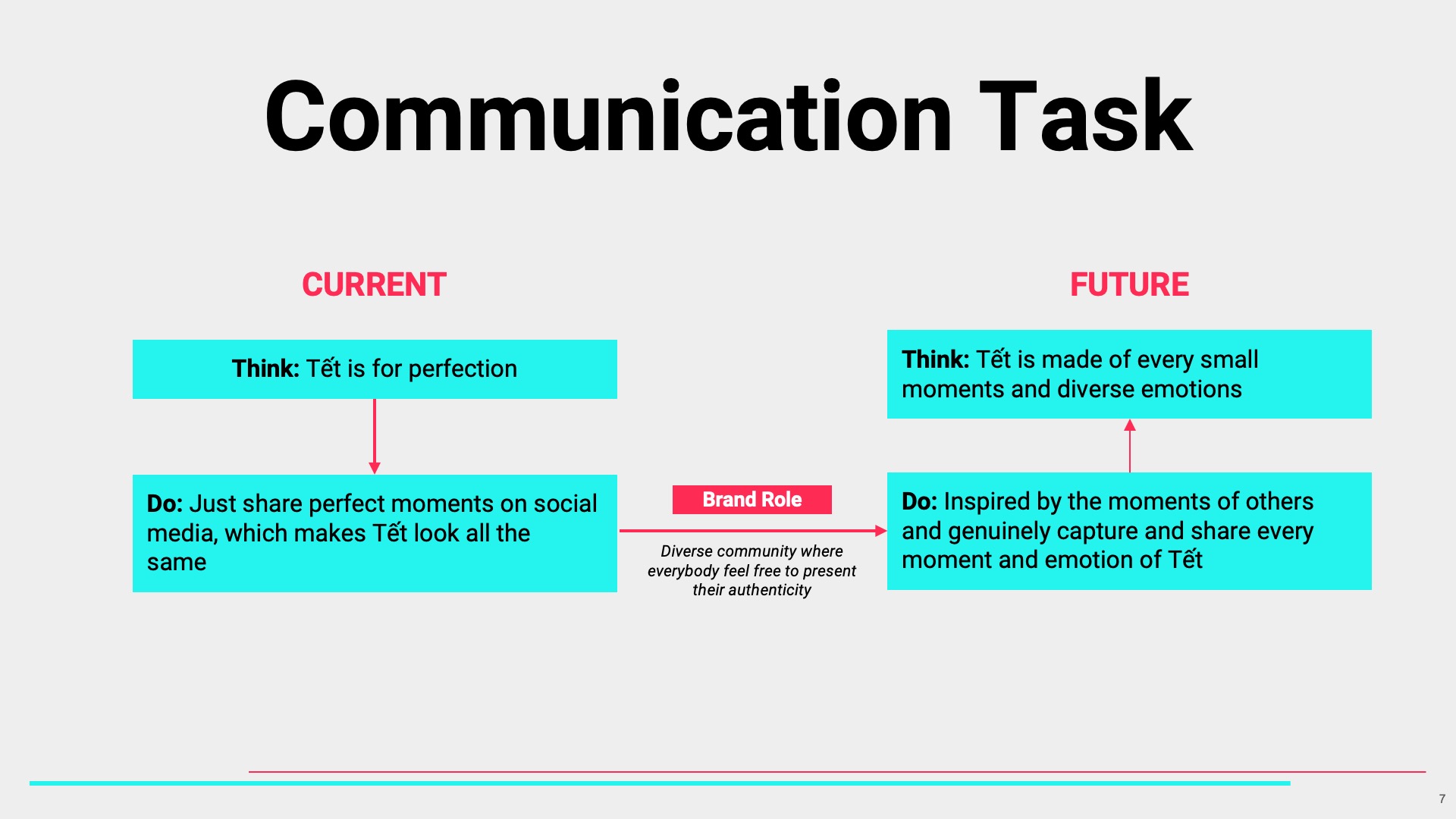 Communication Task

CURRENT

Think: Tết is for perfection

Do: Just share perfect moments on social media, which makes Tết look all the same

Brand Role

Diverse community where everybody feel free to present their authenticity

FUTURE

Think: Tết is made of every small moments and diverse emotions

Do: Inspired by the moments of others and genuinely capture and share every moment and emotion of Tết

7